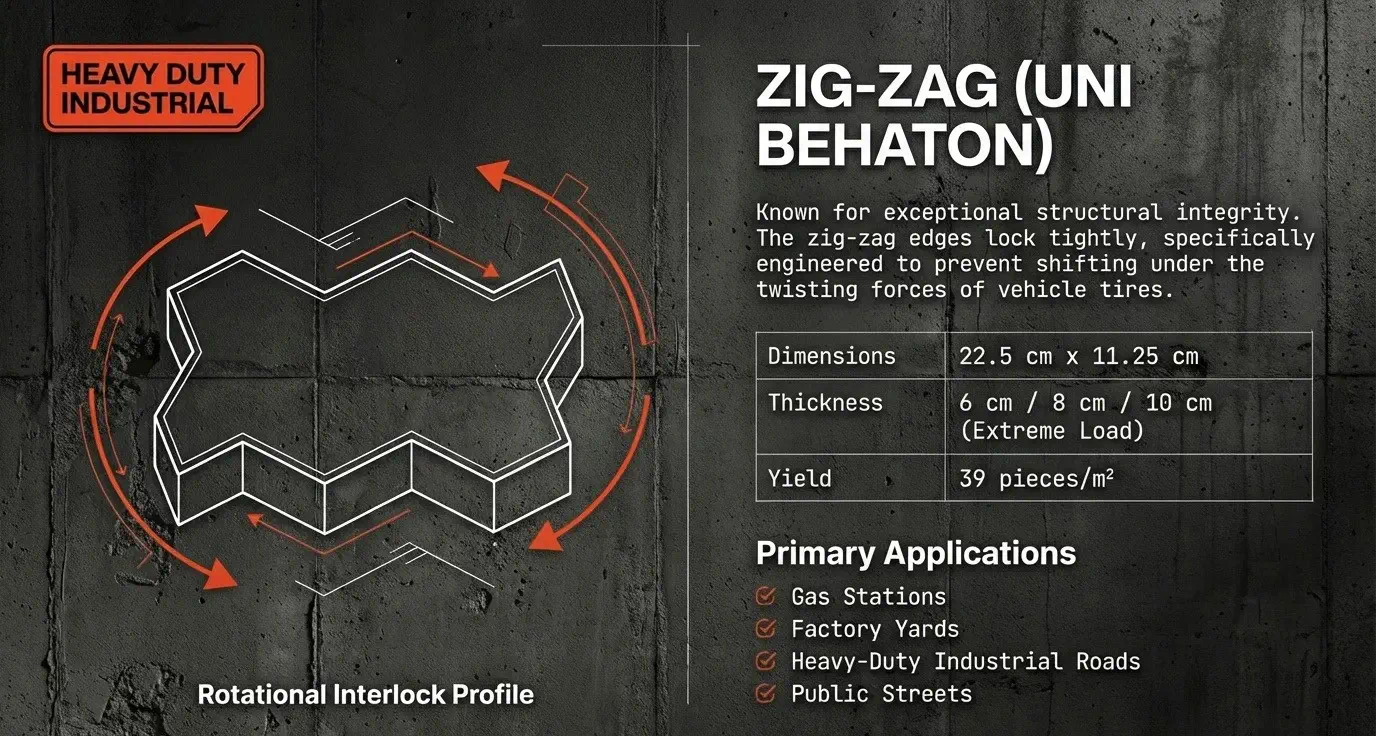 HEAVY DUTY INDUSTRIAL

Rotational Interlock Profile

ZIG-ZAG (UNI BEHATON)

Known for exceptional structural integrity. The zig-zag edges lock tightly, specifically engineered to prevent shifting under the twisting forces of vehicle tires.

| Dimensions | 22.5 cm x 11.25 cm |
|---|---|
| Thickness | 6 cm / 8 cm / 10 cm (Extreme Load) |
| Yield | 39 pieces/m² |

Primary Applications

Gas Stations
Factory Yards
Heavy-Duty Industrial Roads
Public Streets